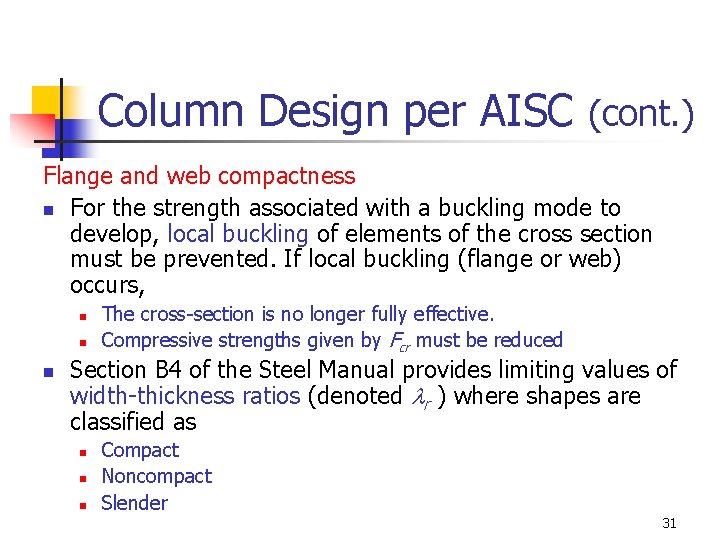 Column Design per AISC (cont.)

Flange and web compactness

- For the strength associated with a buckling mode to develop, local buckling of elements of the cross section must be prevented. If local buckling (flange or web) occurs,
  - The cross-section is no longer fully effective.
  - Compressive strengths given by $F_{cr}$ must be reduced
- Section B4 of the Steel Manual provides limiting values of width-thickness ratios (denoted $\lambda_r$ ) where shapes are classified as
  - Compact
  - Noncompact
  - Slender

31